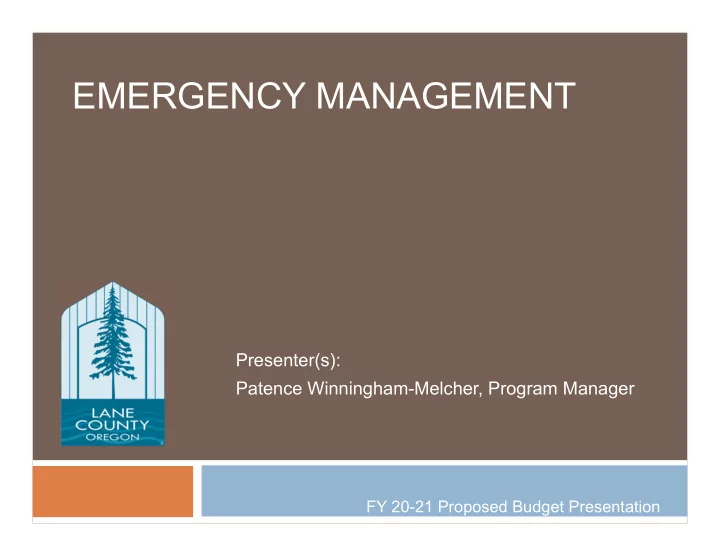 EMERGENCY MANAGEMENT

LANE COUNTY OREGON

Presenter(s):
Patence Winningham-Melcher, Program Manager

FY 20-21 Proposed Budget Presentation